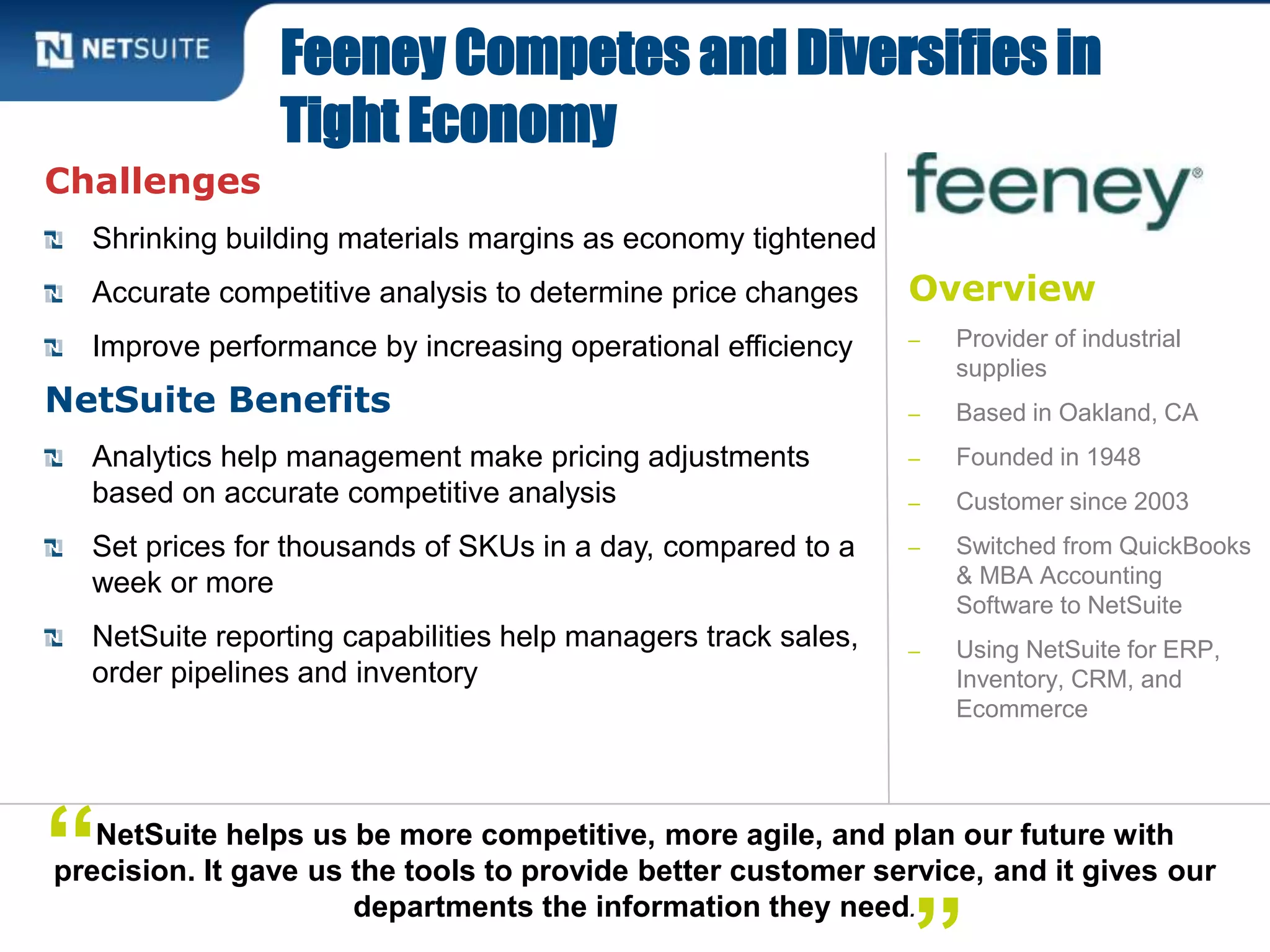 NETSUITE

Feeney Competes and Diversifies in Tight Economy

Challenges

Shrinking building materials margins as economy tightened

Accurate competitive analysis to determine price changes

Improve performance by increasing operational efficiency

NetSuite Benefits

Analytics help management make pricing adjustments based on accurate competitive analysis

Set prices for thousands of SKUs in a day, compared to a week or more

NetSuite reporting capabilities help managers track sales, order pipelines and inventory

feeney®

Overview

– Provider of industrial supplies

– Based in Oakland, CA

– Founded in 1948

– Customer since 2003

– Switched from QuickBooks & MBA Accounting Software to NetSuite

– Using NetSuite for ERP, Inventory, CRM, and Ecommerce

“NetSuite helps us be more competitive, more agile, and plan our future with precision. It gave us the tools to provide better customer service, and it gives our departments the information they need.”